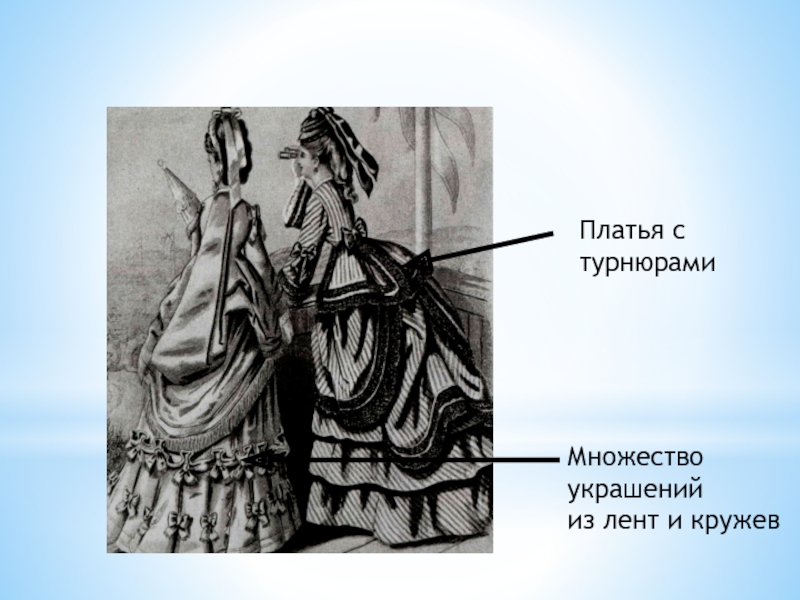 Платья с турнюрами

Множество украшений из лент и кружев